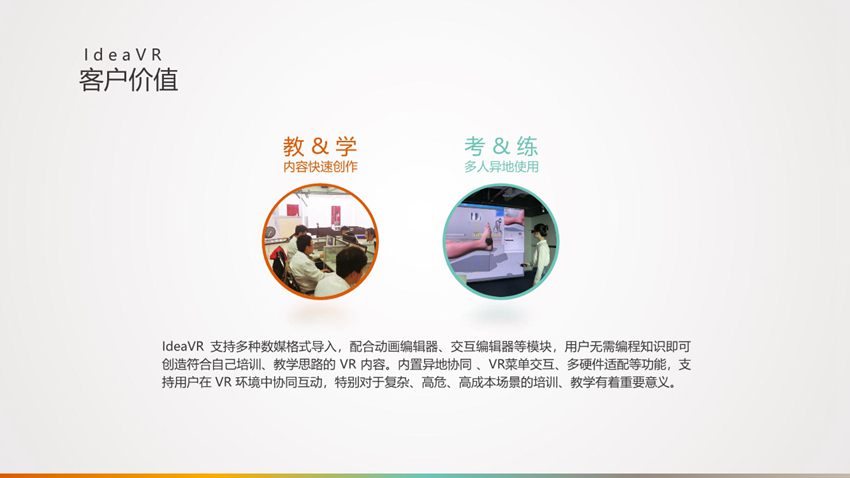 IdeaVR
客户价值

教 & 学
内容快速创作

考 & 练
多人异地使用

IdeaVR 支持多种数媒格式导入，配合动画编辑器、交互编辑器等模块，用户无需编程知识即可创造符合自己培训、教学思路的 VR 内容。内置异地协同 、VR菜单交互、多硬件适配等功能，支持用户在 VR 环境中协同互动，特别对于复杂、高危、高成本场景的培训、教学有着重要意义。